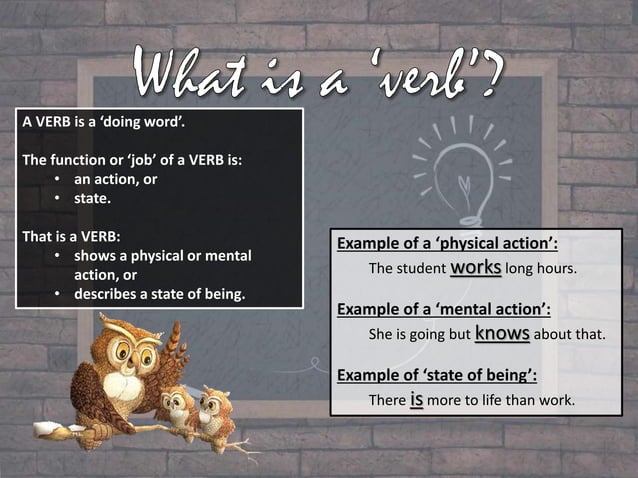 What is a 'verb'?

A VERB is a 'doing word'.

The function or 'job' of a VERB is:
- an action, or
- state.

That is a VERB:
- shows a physical or mental action, or
- describes a state of being.

Example of a 'physical action':
The student works long hours.

Example of a 'mental action':
She is going but knows about that.

Example of 'state of being':
There is more to life than work.